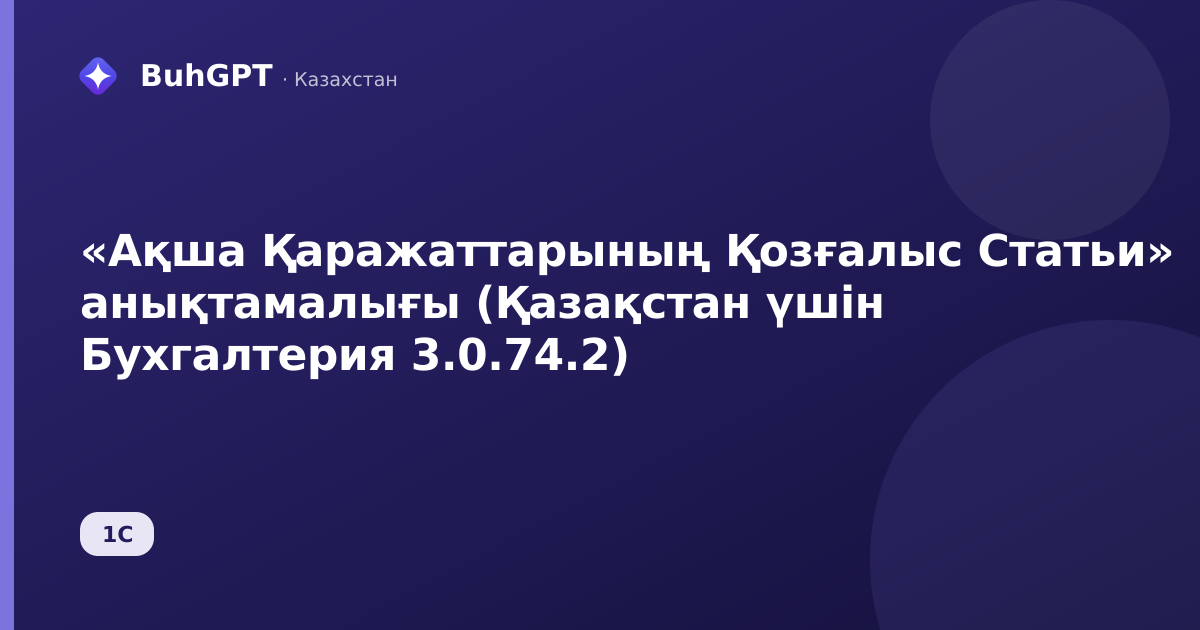 BuhGPT · Казахстан

«Ақша Қаражаттарының Қозғалыс Статьи» анықтамалығы (Қазақстан үшін Бухгалтерия 3.0.74.2)

1С